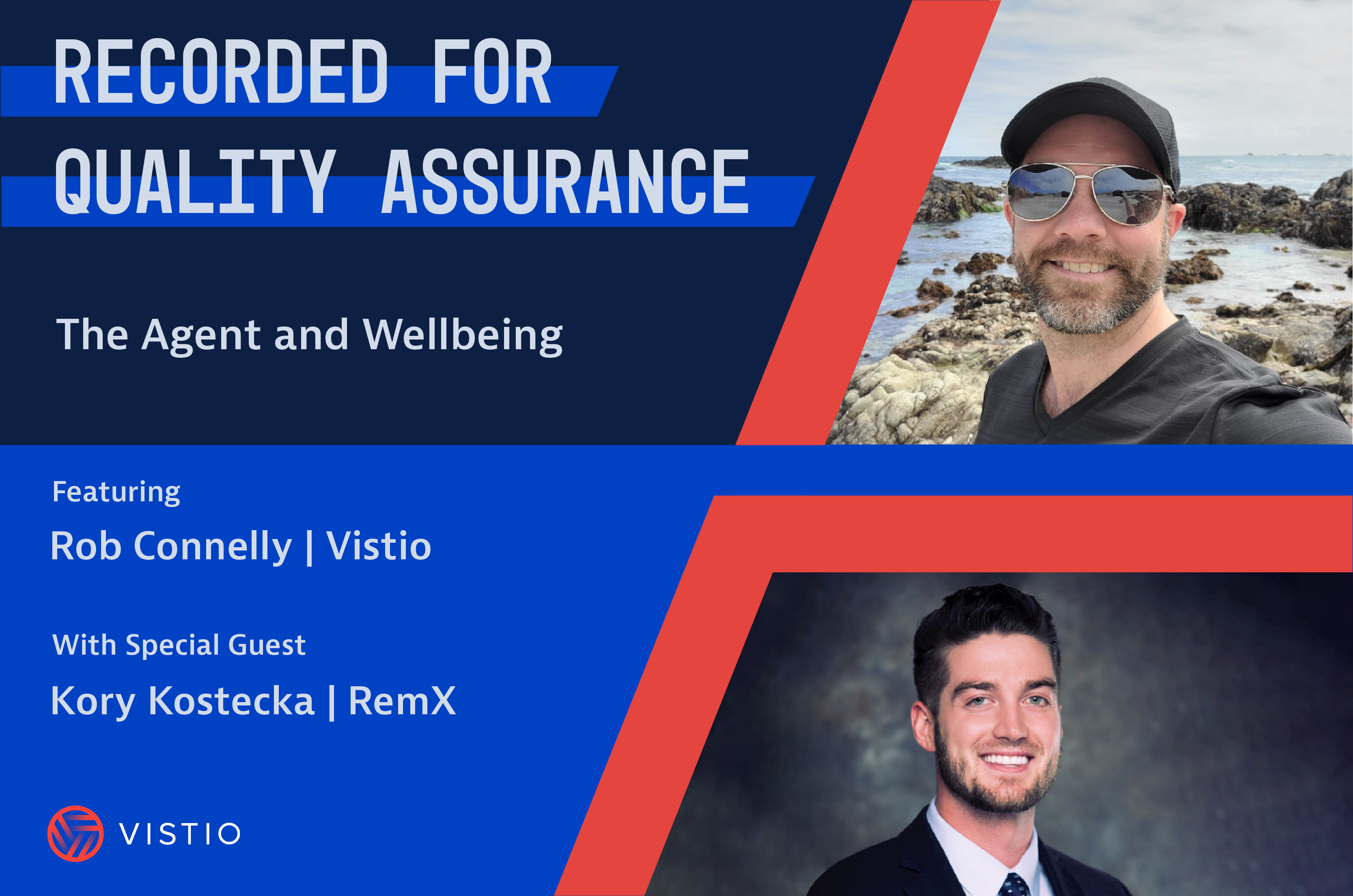 RECORDED FOR
QUALITY ASSURANCE

The Agent and Wellbeing

Featuring
Rob Connelly | Vistio

With Special Guest
Kory Kostecka | RemX

VISTIO